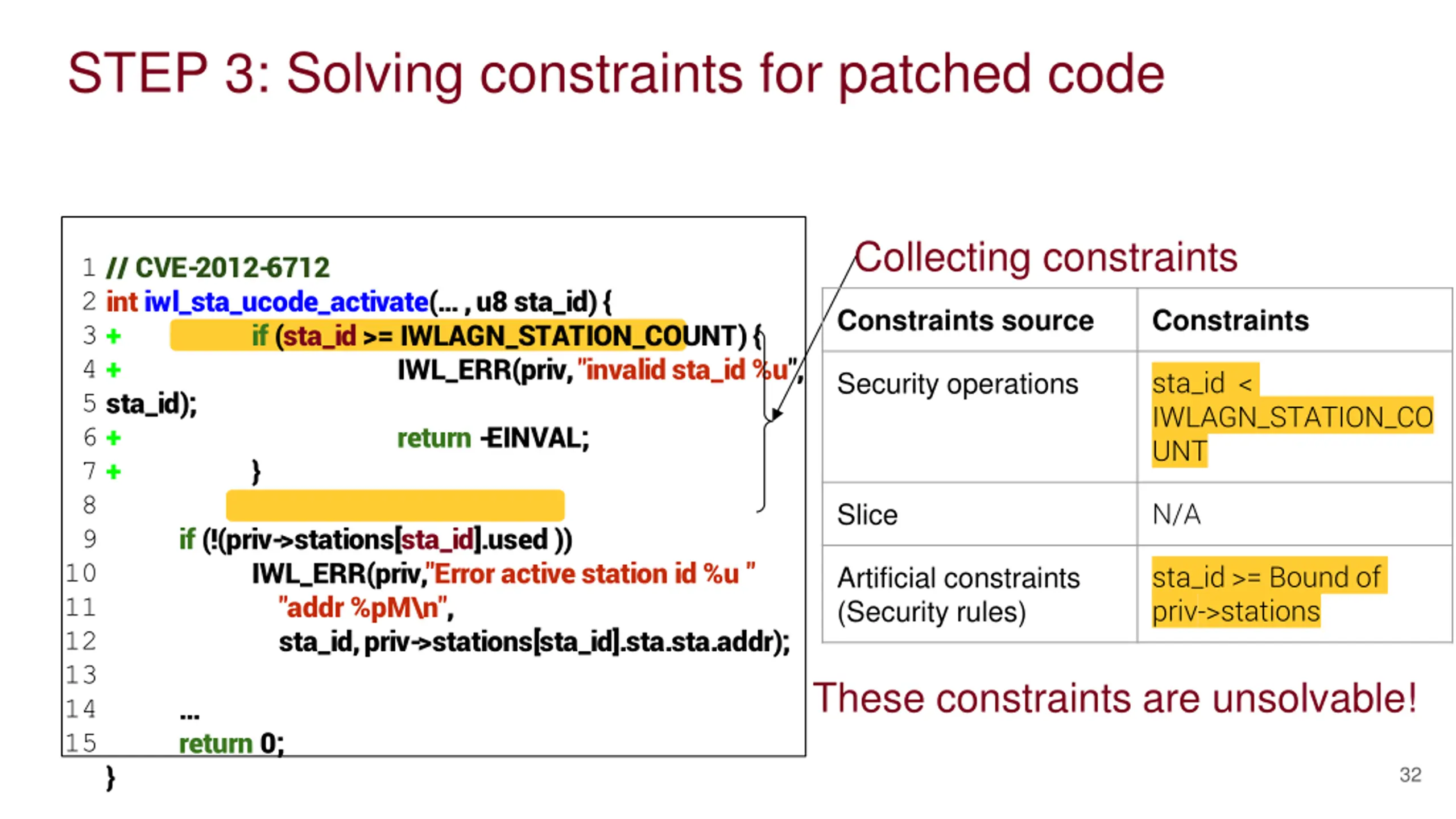 STEP 3: Solving constraints for patched code

1 // CVE-2012-6712
2 int iwl_sta_ucode_activate(... , u8 sta_id) {
3 + if (sta_id >= IWLAGN_STATION_COUNT) {
4 + IWL_ERR(priv, "invalid sta_id %u",
5 sta_id);
6 + return -EINVAL;
7 + }
8
9 if (!(priv->stations[sta_id].used ))
10 IWL_ERR(priv,"Error active station id %u "
11 "addr %pM\n",
12 sta_id, priv->stations[sta_id].sta.sta.addr);
13
14 ...
15 return 0;
}

Collecting constraints

| Constraints source | Constraints |
|---|---|
| Security operations | sta_id < IWLAGN_STATION_COUNT |
| Slice | N/A |
| Artificial constraints (Security rules) | sta_id >= Bound of priv->stations |

These constraints are unsolvable!

32